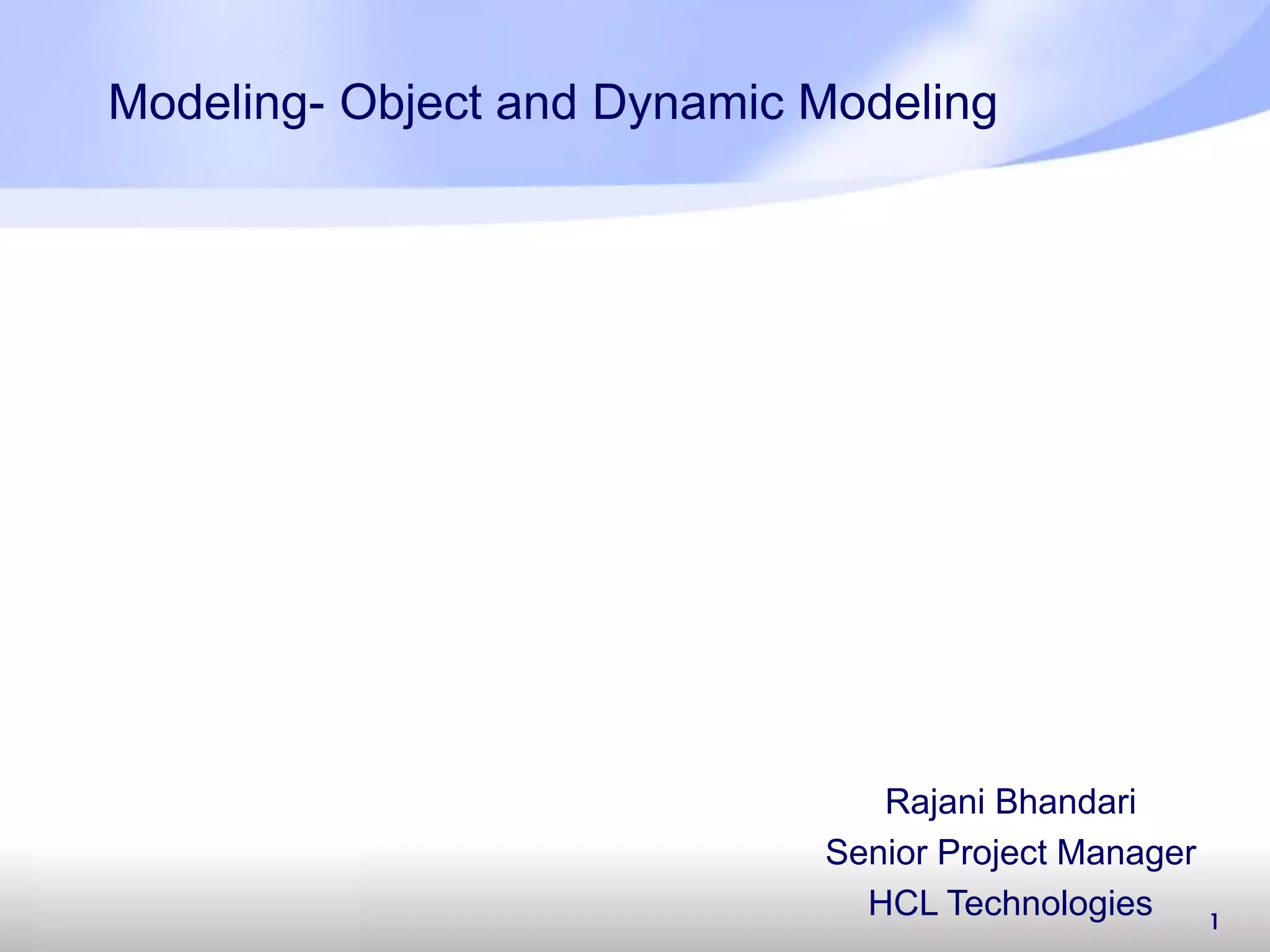 Modeling- Object and Dynamic Modeling

Rajani Bhandari
Senior Project Manager
HCL Technologies

1